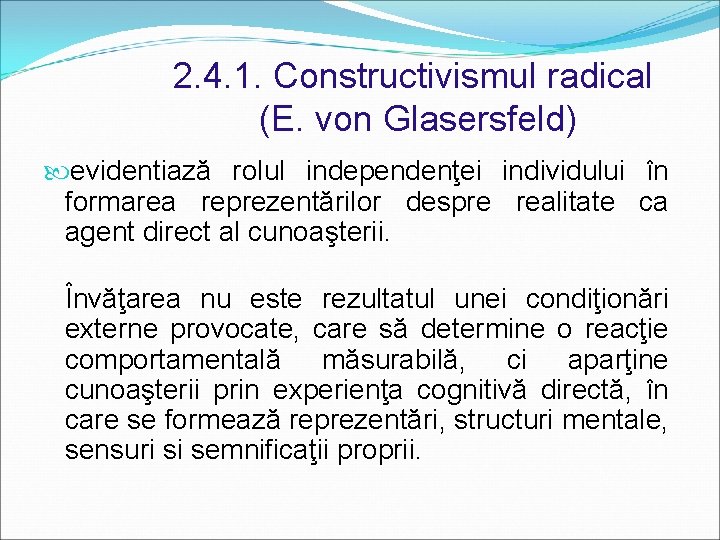 2.4.1. Constructivismul radical (E. von Glasersfeld)

evidentiază rolul independenţei individului în formarea reprezentărilor despre realitate ca agent direct al cunoaşterii.

Învăţarea nu este rezultatul unei condiţionări externe provocate, care să determine o reacţie comportamentală măsurabilă, ci aparţine cunoaşterii prin experienţa cognitivă directă, în care se formează reprezentări, structuri mentale, sensuri si semnificaţii proprii.